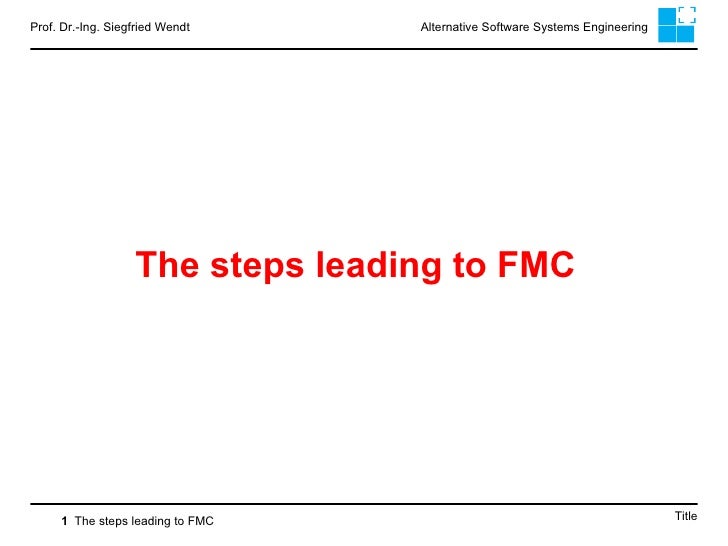 Prof. Dr.-Ing. Siegfried Wendt

Alternative Software Systems Engineering

The steps leading to FMC

1 The steps leading to FMC

Title